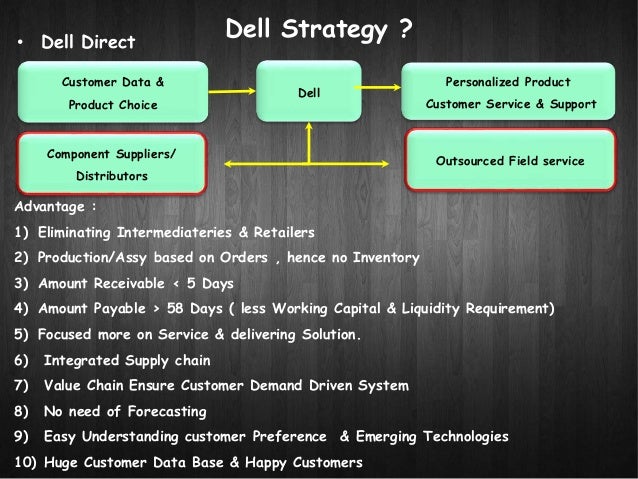 Dell Strategy ?

• Dell Direct

Customer Data & Product Choice

Dell

Personalized Product Customer Service & Support

Component Suppliers/ Distributors

Outsourced Field service

Advantage :

1) Eliminating Intermediateries & Retailers

2) Production/Assy based on Orders , hence no Inventory

3) Amount Receivable < 5 Days

4) Amount Payable > 58 Days ( less Working Capital & Liquidity Requirement)

5) Focused more on Service & delivering Solution.

6) Integrated Supply chain

7) Value Chain Ensure Customer Demand Driven System

8) No need of Forecasting

9) Easy Understanding customer Preference & Emerging Technologies

10) Huge Customer Data Base & Happy Customers